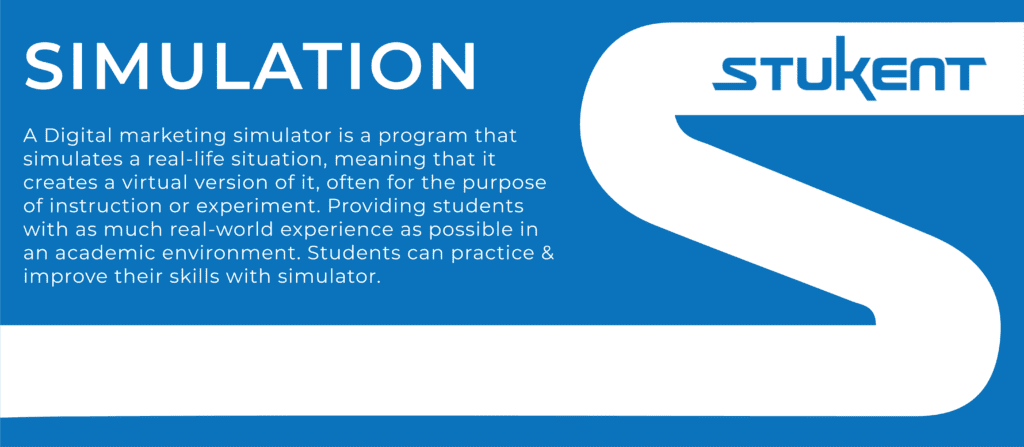 SIMULATION

STUKENT

A Digital marketing simulator is a program that simulates a real-life situation, meaning that it creates a virtual version of it, often for the purpose of instruction or experiment. Providing students with as much real-world experience as possible in an academic environment. Students can practice & improve their skills with simulator.